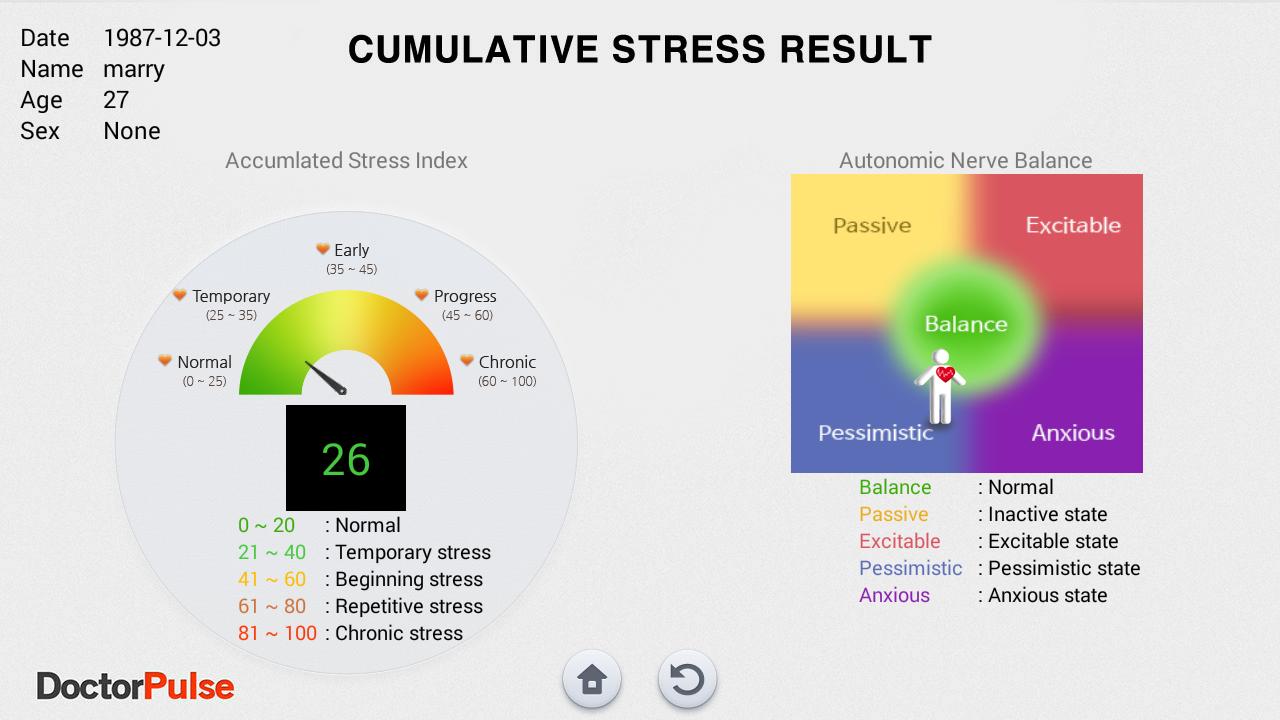 Date 1987-12-03
Name marry
Age 27
Sex None

CUMULATIVE STRESS RESULT

Accumlated Stress Index

Early
(35 ~ 45)
Temporary
(25 ~ 35)
Progress
(45 ~ 60)
Normal
(0 ~ 25)
Chronic
(60 ~ 100)

26

0 ~ 20 : Normal
21 ~ 40 : Temporary stress
41 ~ 60 : Beginning stress
61 ~ 80 : Repetitive stress
81 ~ 100 : Chronic stress

Autonomic Nerve Balance

Passive
Excitable
Balance
Pessimistic
Anxious

Balance : Normal
Passive : Inactive state
Excitable : Excitable state
Pessimistic : Pessimistic state
Anxious : Anxious state

DoctorPulse